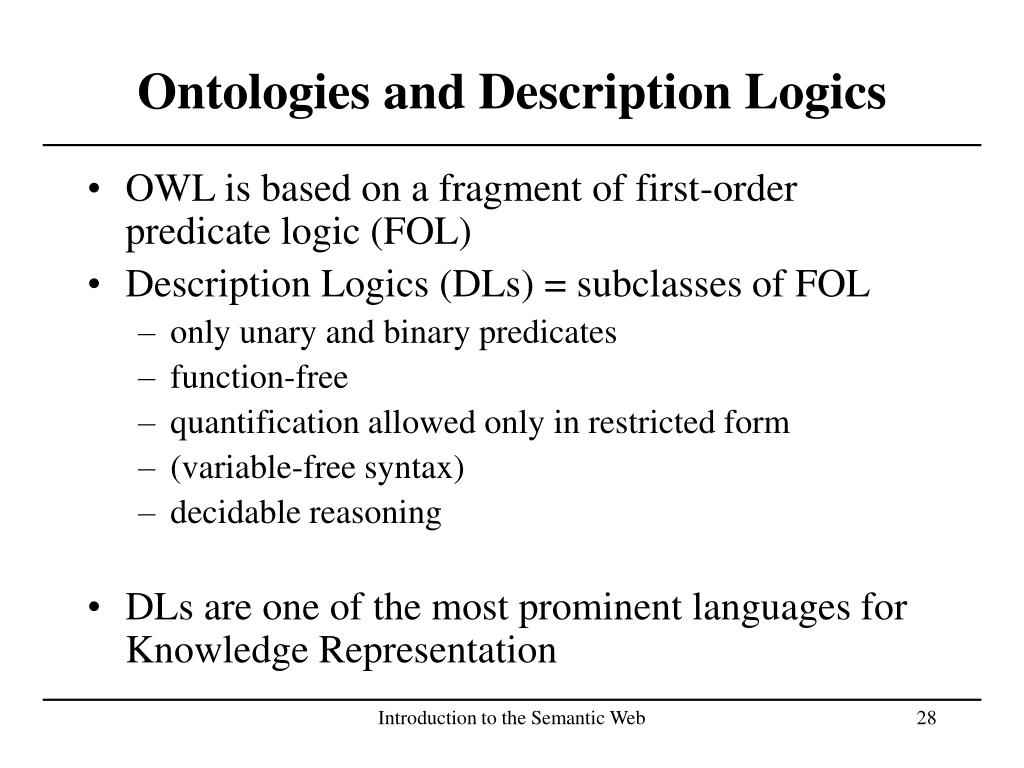 Ontologies and Description Logics

• OWL is based on a fragment of first-order predicate logic (FOL)
• Description Logics (DLs) = subclasses of FOL
– only unary and binary predicates
– function-free
– quantification allowed only in restricted form
– (variable-free syntax)
– decidable reasoning

• DLs are one of the most prominent languages for Knowledge Representation

Introduction to the Semantic Web

28